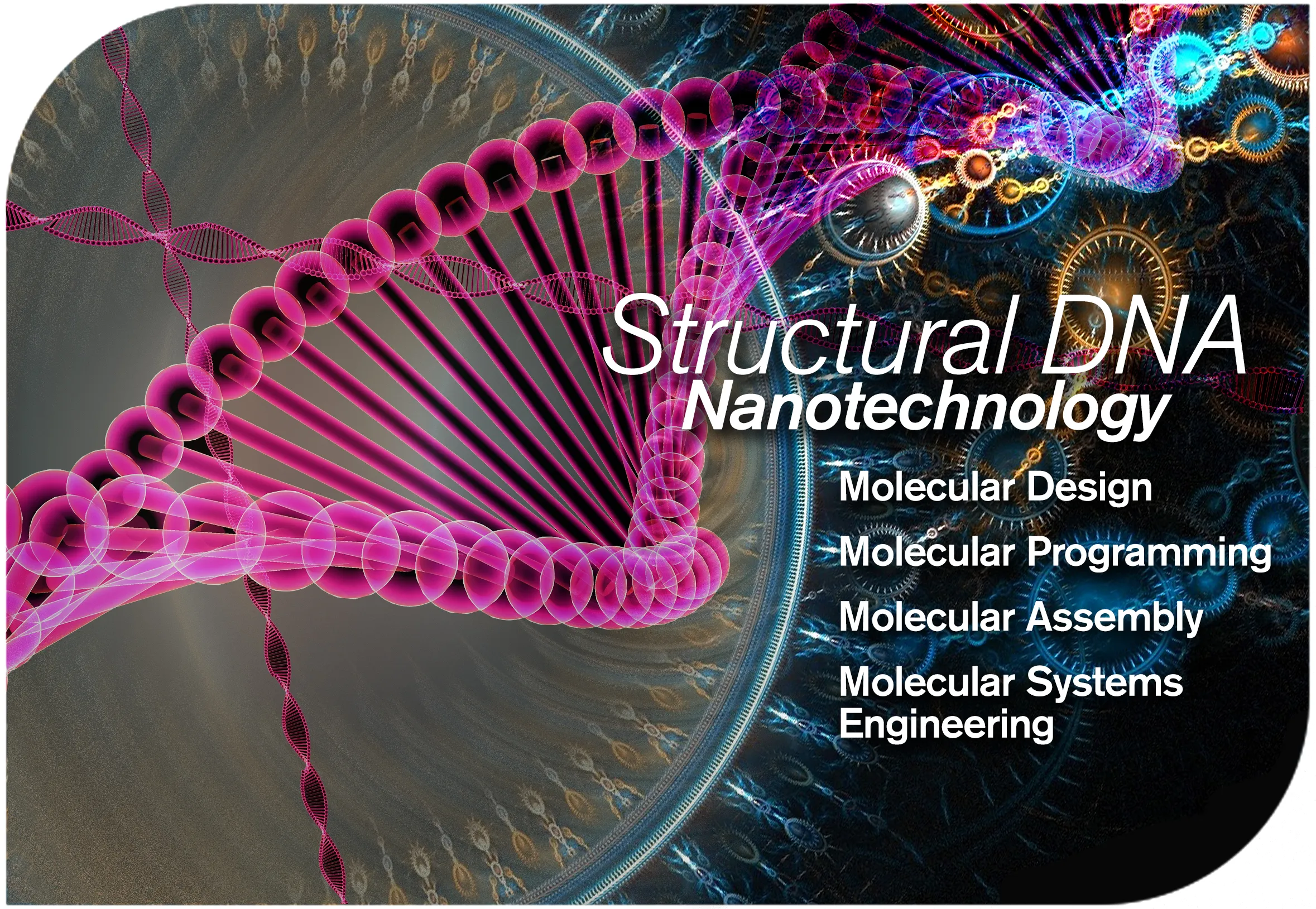 Structural DNA
Nanotechnology

Molecular Design

Molecular Programming

Molecular Assembly

Molecular Systems Engineering